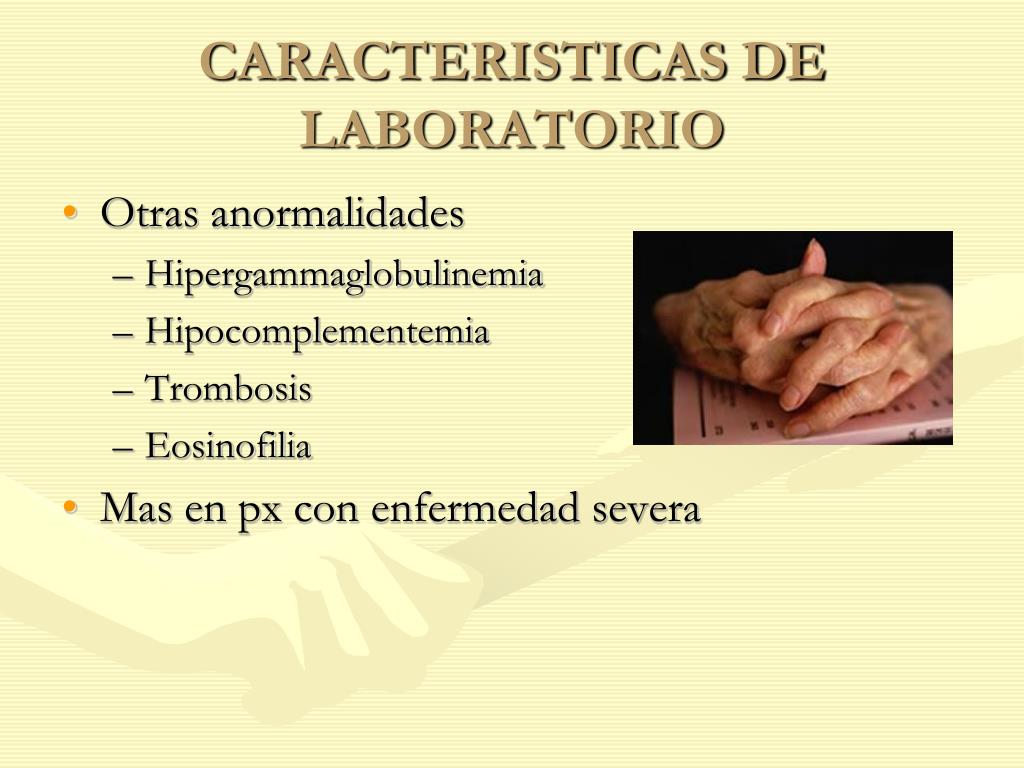 CARACTERISTICAS DE LABORATORIO

• Otras anormalidades
  – Hipergammaglobulinemia
  – Hipocomplementemia
  – Trombosis
  – Eosinofilia
• Mas en px con enfermedad severa